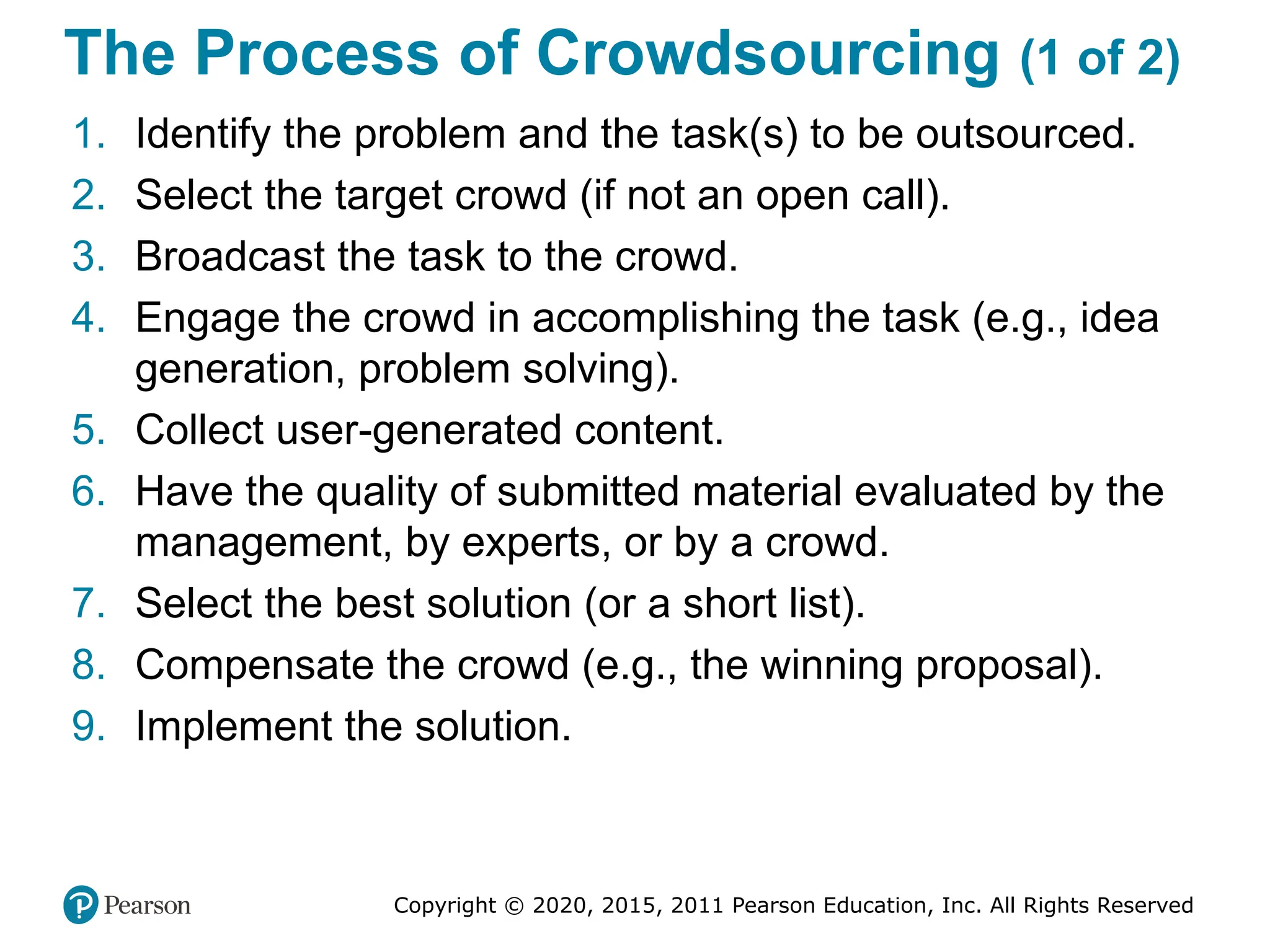 The Process of Crowdsourcing (1 of 2)

1. Identify the problem and the task(s) to be outsourced.
2. Select the target crowd (if not an open call).
3. Broadcast the task to the crowd.
4. Engage the crowd in accomplishing the task (e.g., idea generation, problem solving).
5. Collect user-generated content.
6. Have the quality of submitted material evaluated by the management, by experts, or by a crowd.
7. Select the best solution (or a short list).
8. Compensate the crowd (e.g., the winning proposal).
9. Implement the solution.

Pearson

Copyright © 2020, 2015, 2011 Pearson Education, Inc. All Rights Reserved